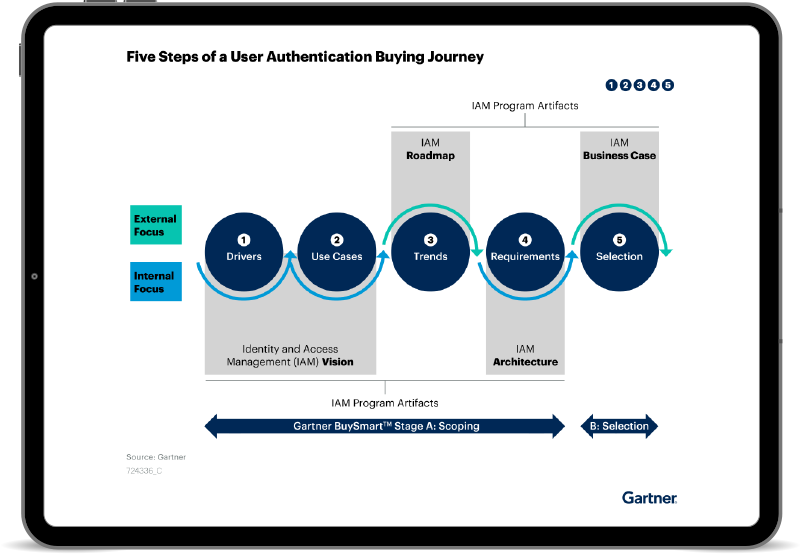 Five Steps of a User Authentication Buying Journey

1 2 3 4 5

IAM Program Artifacts

IAM Roadmap

IAM Business Case

External Focus

Internal Focus

1 Drivers

2 Use Cases

3 Trends

4 Requirements

5 Selection

Identity and Access Management (IAM) Vision

IAM Architecture

IAM Program Artifacts

Gartner BuySmart™ Stage A: Scoping

B: Selection

Source: Gartner
724336_C

Gartner